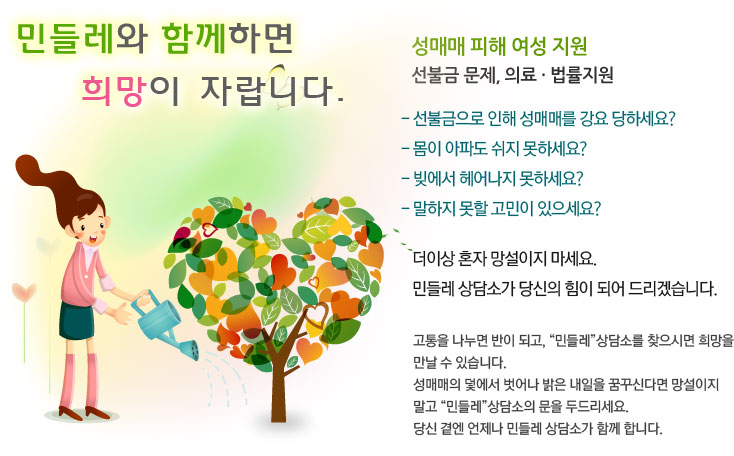 민들레와 함께하면
희망이 자랍니다.

성매매 피해 여성 지원
선불금 문제, 의료 · 법률지원

- 선불금으로 인해 성매매를 강요 당하세요?
- 몸이 아파도 쉬지 못하세요?
- 빚에서 헤어나지 못하세요?
- 말하지 못할 고민이 있으세요?

더이상 혼자 망설이지 마세요.
민들레 상담소가 당신의 힘이 되어 드리겠습니다.

고통을 나누면 반이 되고, "민들레"상담소를 찾으시면 희망을 만날 수 있습니다.
성매매의 덫에서 벗어나 밝은 내일을 꿈꾸신다면 망설이지 말고 "민들레"상담소의 문을 두드리세요.
당신 곁엔 언제나 민들레 상담소가 함께 합니다.